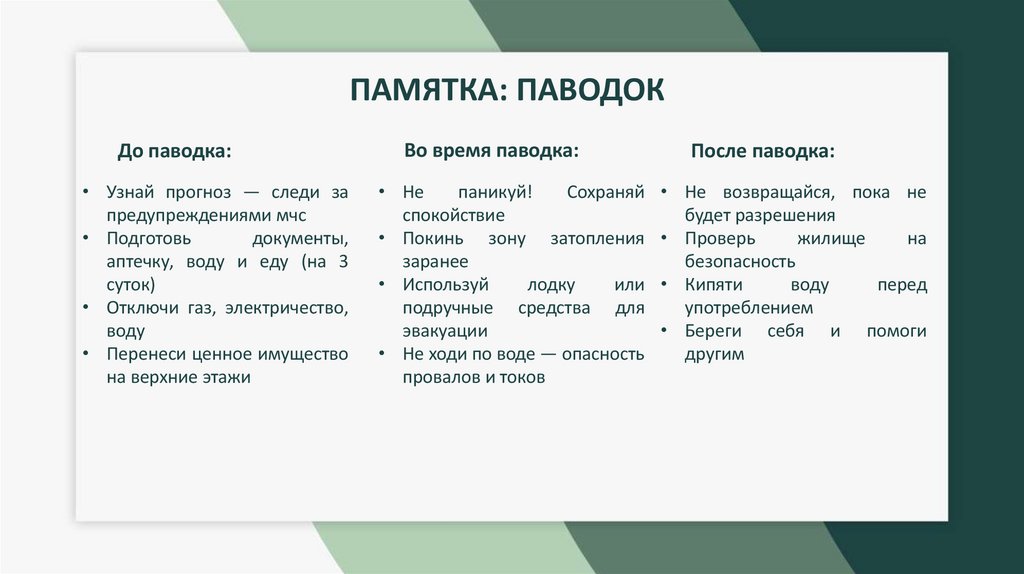 ПАМЯТКА: ПАВОДОК

До паводка:

• Узнай прогноз — следи за предупреждениями мчс
• Подготовь документы, аптечку, воду и еду (на 3 суток)
• Отключи газ, электричество, воду
• Перенеси ценное имущество на верхние этажи

Во время паводка:

• Не паникуй! Сохраняй спокойствие
• Покинь зону затопления заранее
• Используй лодку или подручные средства для эвакуации
• Не ходи по воде — опасность провалов и токов

После паводка:

• Не возвращайся, пока не будет разрешения
• Проверь жилище на безопасность
• Кипяти воду перед употреблением
• Береги себя и помоги другим